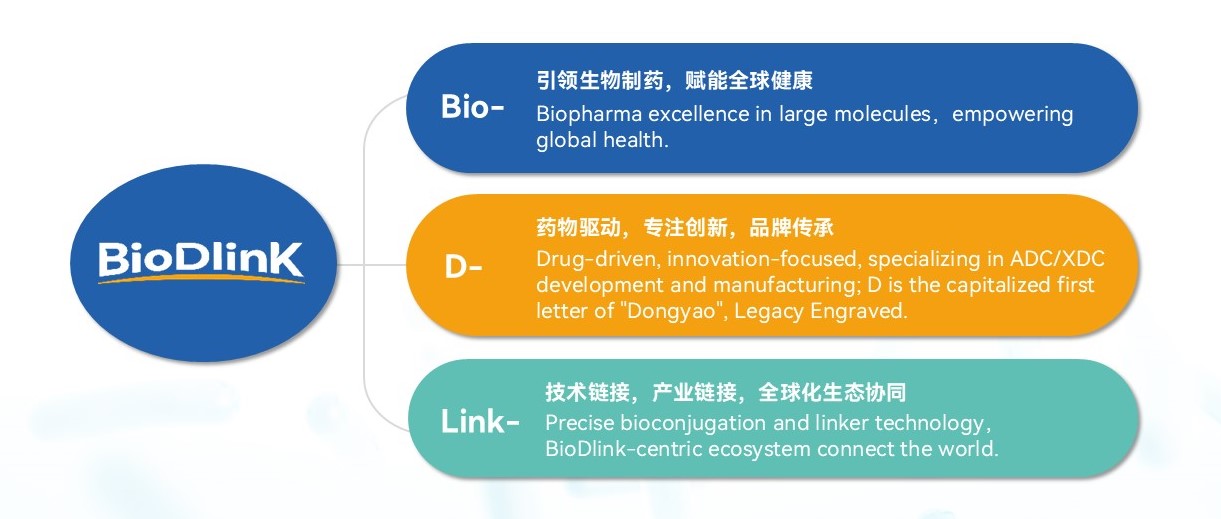 BioDlinK

Bio-

引领生物制药，赋能全球健康
Biopharma excellence in large molecules，empowering global health.

D-

药物驱动，专注创新，品牌传承
Drug-driven, innovation-focused, specializing in ADC/XDC development and manufacturing; D is the capitalized first letter of "Dongyao", Legacy Engraved.

Link-

技术链接，产业链接，全球化生态协同
Precise bioconjugation and linker technology, BioDlink-centric ecosystem connect the world.